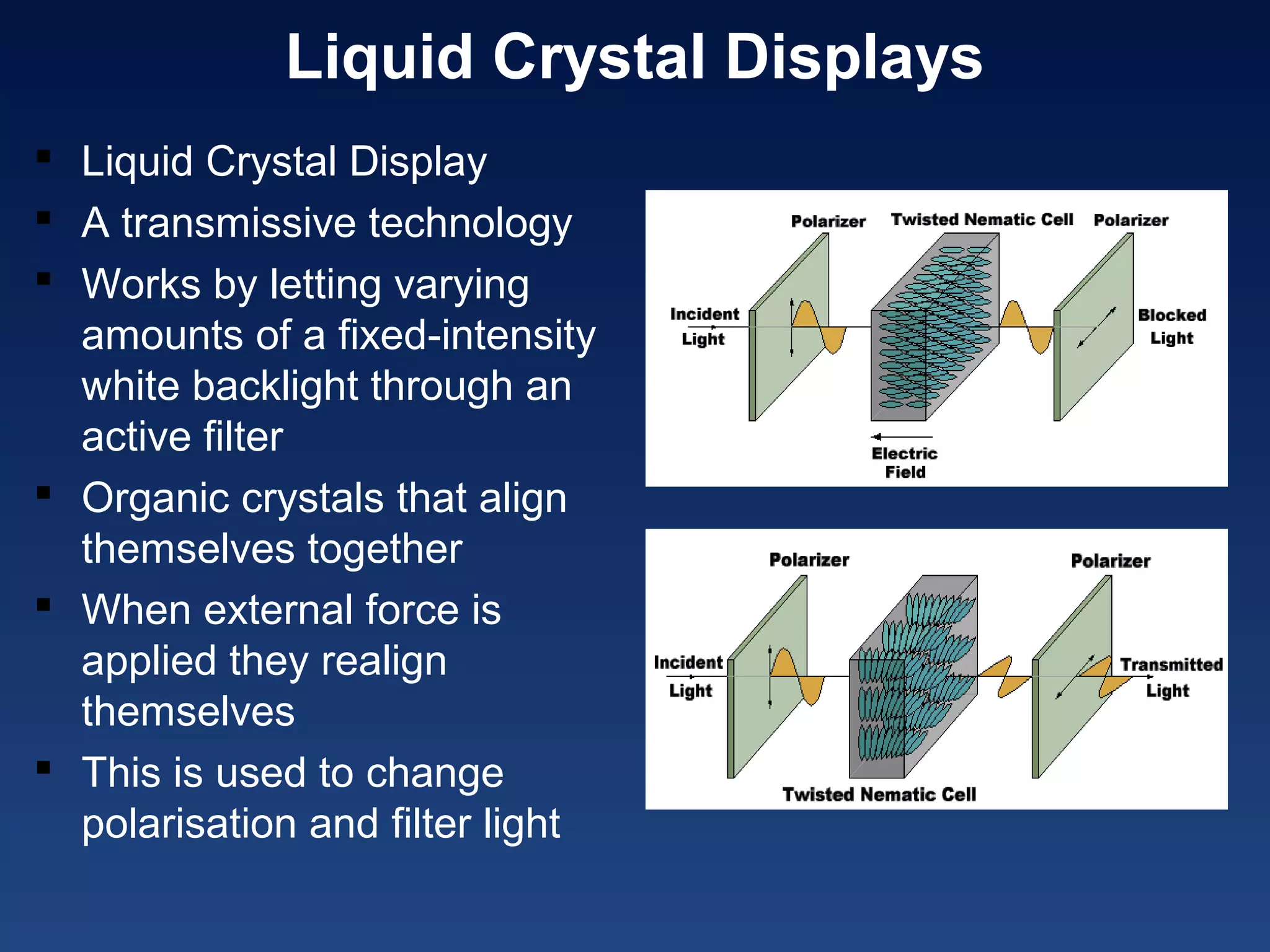 Liquid Crystal Displays

▪ Liquid Crystal Display
▪ A transmissive technology
▪ Works by letting varying amounts of a fixed-intensity white backlight through an active filter
▪ Organic crystals that align themselves together
▪ When external force is applied they realign themselves
▪ This is used to change polarisation and filter light

Polarizer
Twisted Nematic Cell
Polarizer
Incident Light
Blocked Light
Electric Field

Polarizer
Polarizer
Incident Light
Transmitted Light
Twisted Nematic Cell